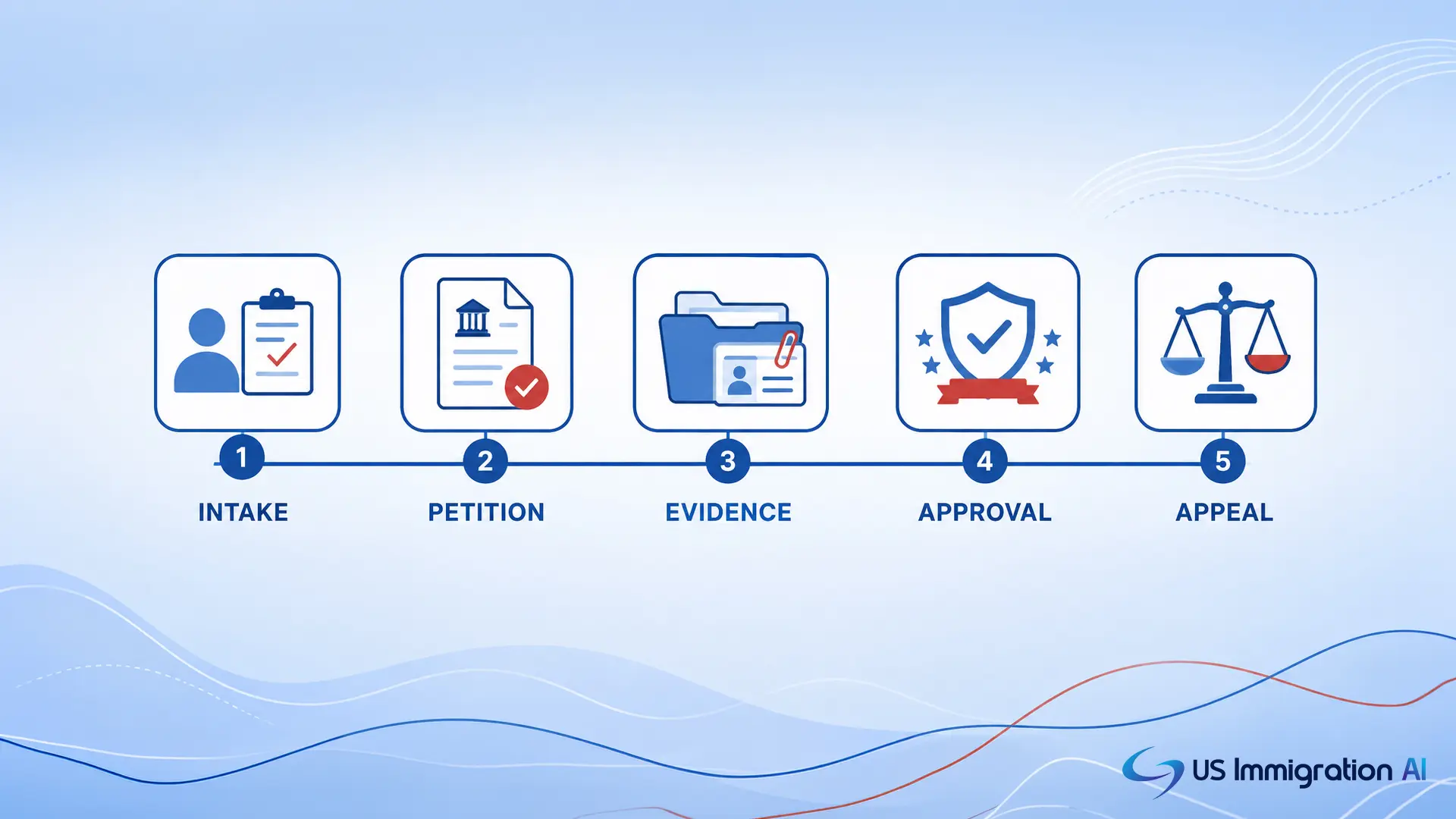 1
INTAKE

2
PETITION

3
EVIDENCE

4
APPROVAL

5
APPEAL

US Immigration AI